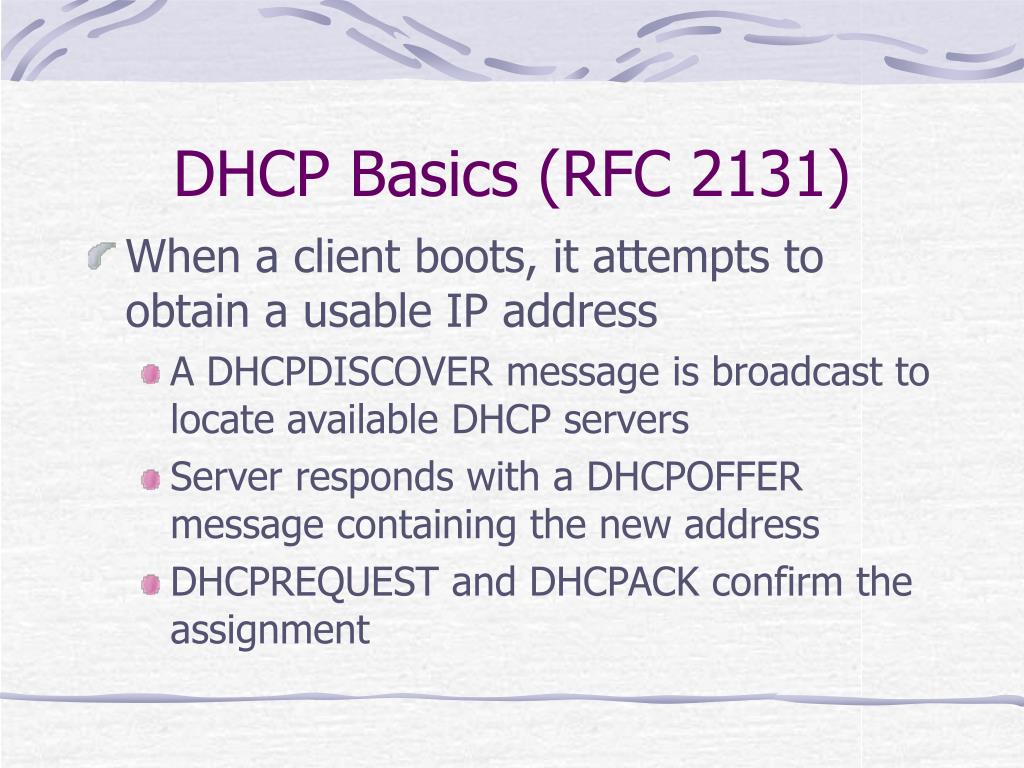 DHCP Basics (RFC 2131)

When a client boots, it attempts to obtain a usable IP address

A DHCPDISCOVER message is broadcast to locate available DHCP servers

Server responds with a DHCPOFFER message containing the new address

DHCPREQUEST and DHCPACK confirm the assignment